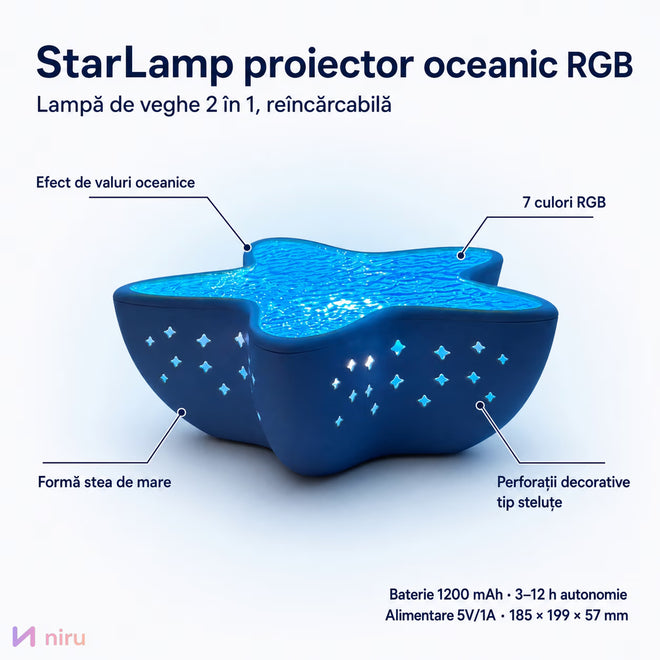 StarLamp proiector oceanic RGB
Lampă de veghe 2 în 1, reîncărcabilă

Efect de valuri oceanice

7 culori RGB

Formă stea de mare

Perforații decorative tip steluțe

Baterie 1200 mAh · 3–12 h autonomie
Alimentare 5V/1A · 185 × 199 × 57 mm

niru